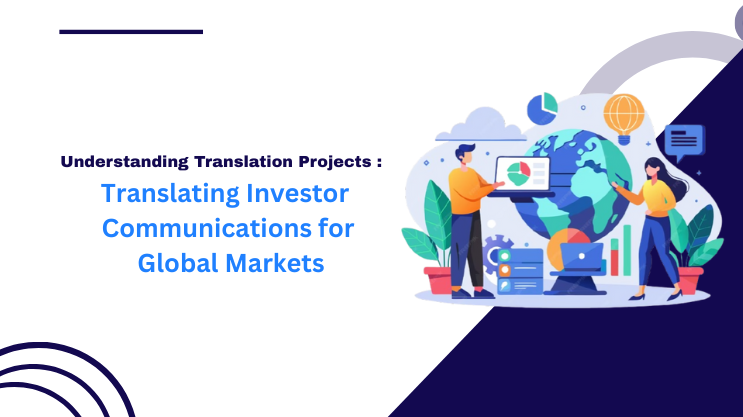 Understanding Translation Projects :

Translating Investor Communications for Global Markets